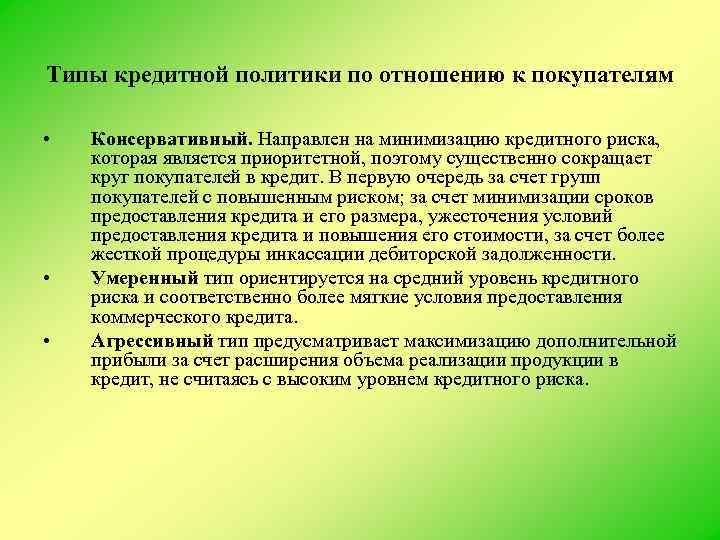 Типы кредитной политики по отношению к покупателям

• Консервативный. Направлен на минимизацию кредитного риска, которая является приоритетной, поэтому существенно сокращает круг покупателей в кредит. В первую очередь за счет групп покупателей с повышенным риском; за счет минимизации сроков предоставления кредита и его размера, ужесточения условий предоставления кредита и повышения его стоимости, за счет более жесткой процедуры инкассации дебиторской задолженности.

• Умеренный тип ориентируется на средний уровень кредитного риска и соответственно более мягкие условия предоставления коммерческого кредита.

• Агрессивный тип предусматривает максимизацию дополнительной прибыли за счет расширения объема реализации продукции в кредит, не считаясь с высоким уровнем кредитного риска.